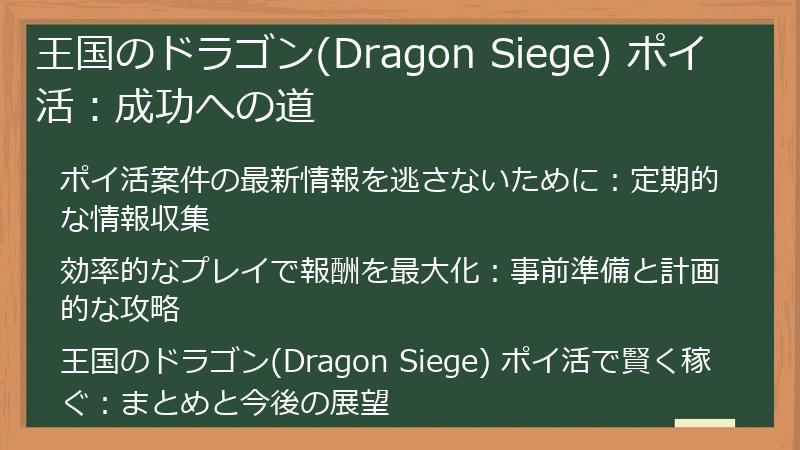 王国のドラゴン(Dragon Siege) ポイ活：成功への道

ポイ活案件の最新情報を逃さないために：定期的な情報収集

効率的なプレイで報酬を最大化：事前準備と計画的な攻略

王国のドラゴン(Dragon Siege) ポイ活で賢く稼ぐ：まとめと今後の展望